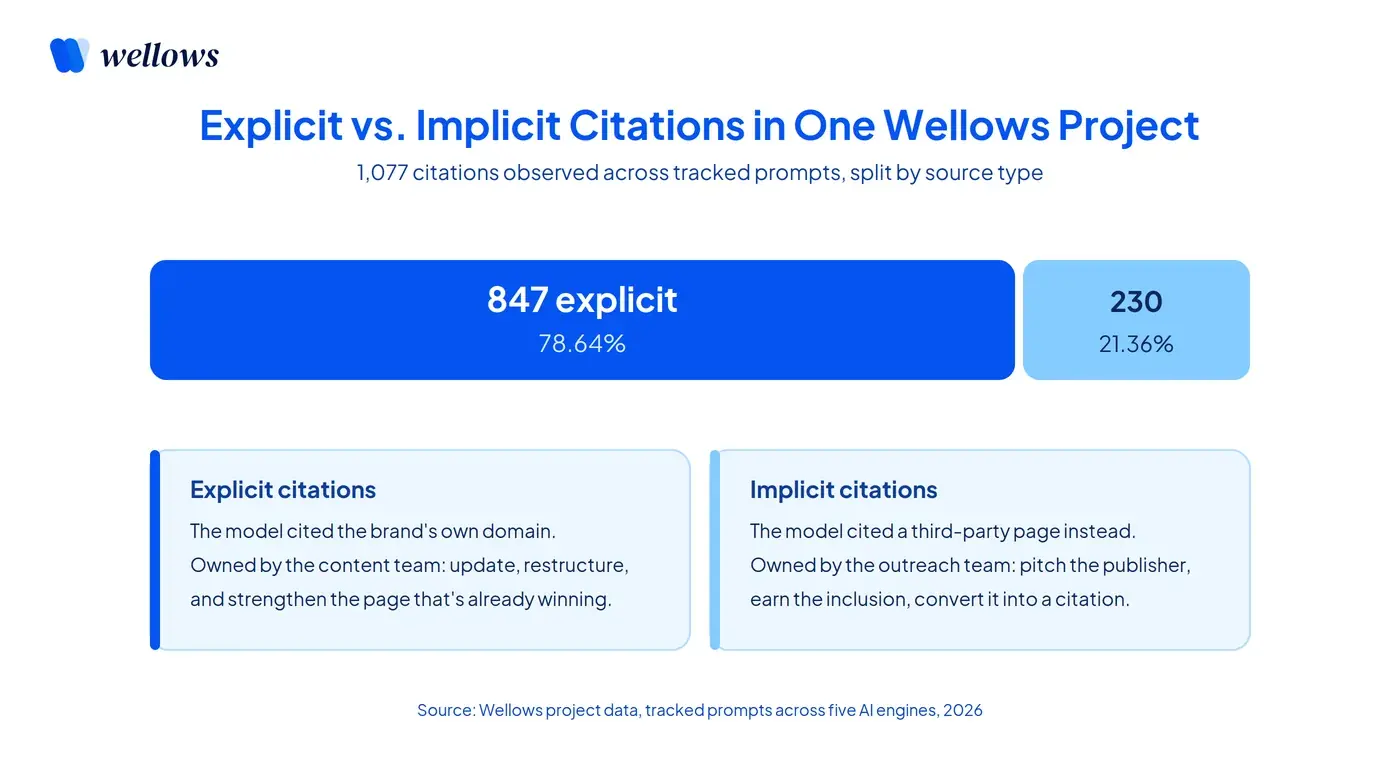 wellows

Explicit vs. Implicit Citations in One Wellows Project

1,077 citations observed across tracked prompts, split by source type

847 explicit
78.64%

230
21.36%

Explicit citations
The model cited the brand's own domain.
Owned by the content team: update, restructure, and strengthen the page that's already winning.

Implicit citations
The model cited a third-party page instead.
Owned by the outreach team: pitch the publisher, earn the inclusion, convert it into a citation.

Source: Wellows project data, tracked prompts across five AI engines, 2026